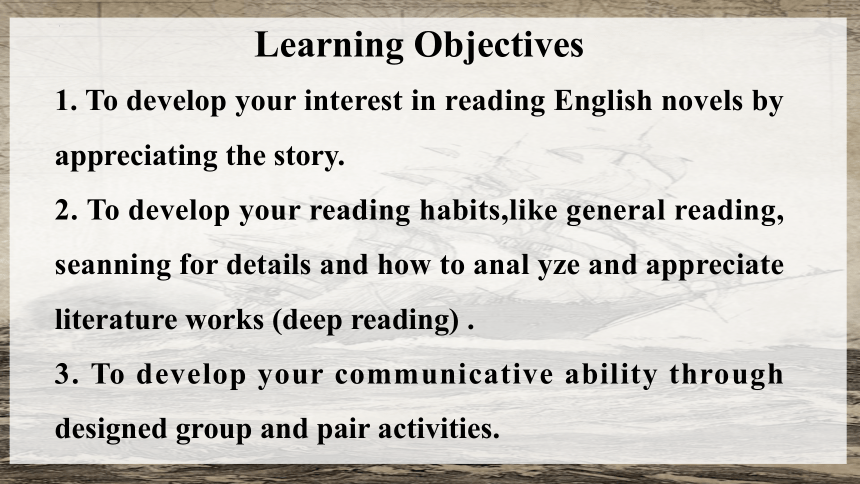 Learning Objectives

1. To develop your interest in reading English novels by appreciating the story.

2. To develop your reading habits,like general reading, seanning for details and how to anal yze and appreciate literature works (deep reading) .

3. To develop your communicative ability through designed group and pair activities.